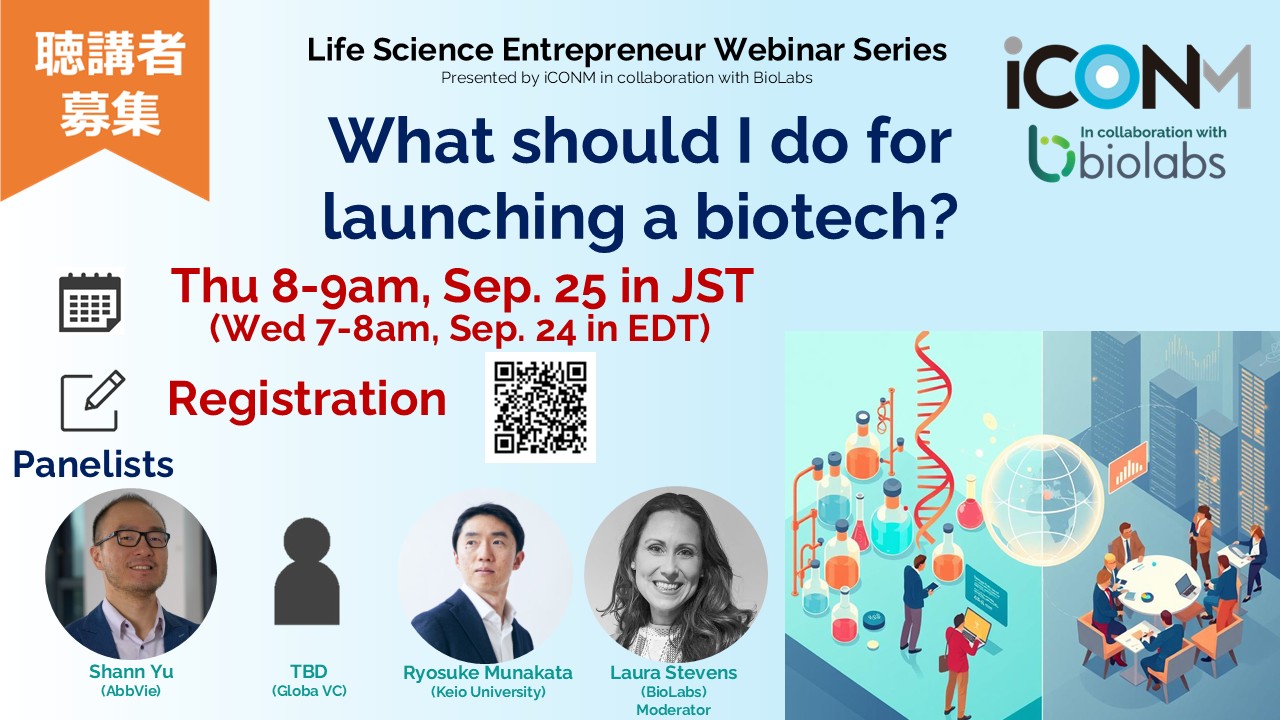 聴講者
募集

Life Science Entrepreneur Webinar Series
Presented by iCONM in collaboration with BioLabs

iCONM
In collaboration with
biolabs

What should I do for launching a biotech?

Thu 8-9am, Sep. 25 in JST
(Wed 7-8am, Sep. 24 in EDT)

Registration

Panelists

Shann Yu
(AbbVie)

TBD
(Globa VC)

Ryosuke Munakata
(Keio University)

Laura Stevens
(BioLabs)
Moderator